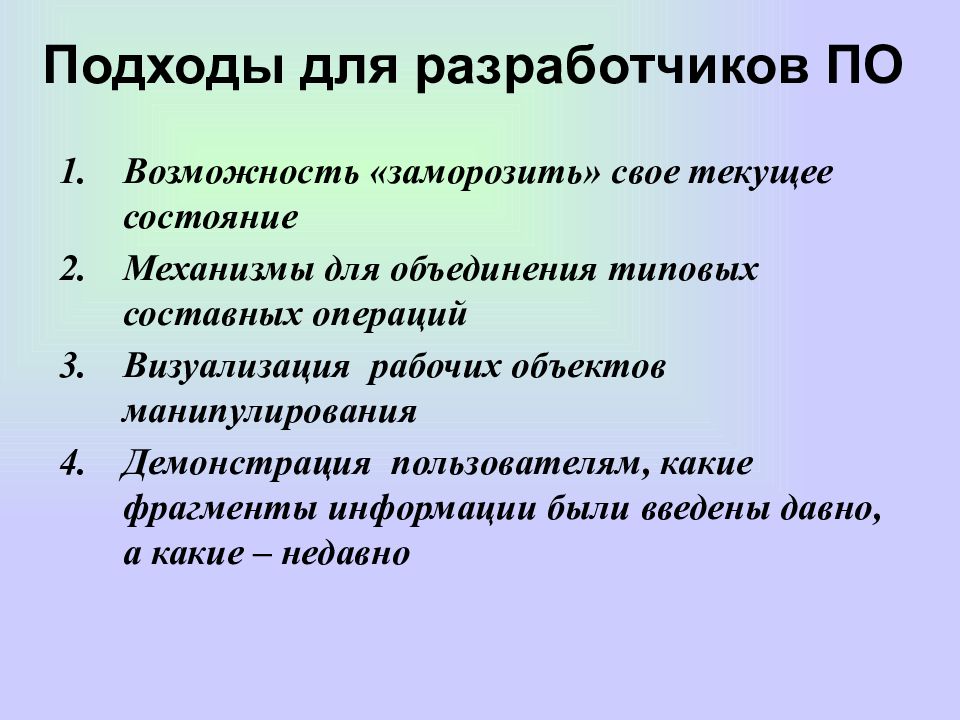 Подходы для разработчиков ПО

1. Возможность «заморозить» свое текущее состояние
2. Механизмы для объединения типовых составных операций
3. Визуализация рабочих объектов манипулирования
4. Демонстрация пользователям, какие фрагменты информации были введены давно, а какие – недавно